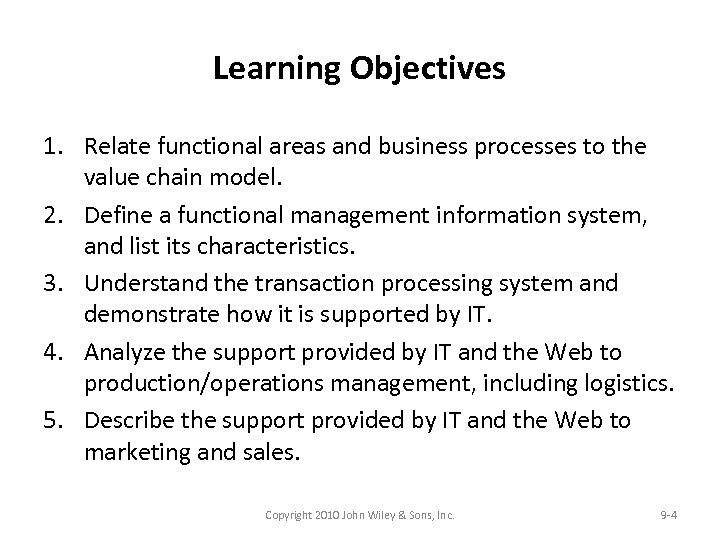 Learning Objectives

1. Relate functional areas and business processes to the value chain model.
2. Define a functional management information system, and list its characteristics.
3. Understand the transaction processing system and demonstrate how it is supported by IT.
4. Analyze the support provided by IT and the Web to production/operations management, including logistics.
5. Describe the support provided by IT and the Web to marketing and sales.

Copyright 2010 John Wiley & Sons, Inc.

9-4